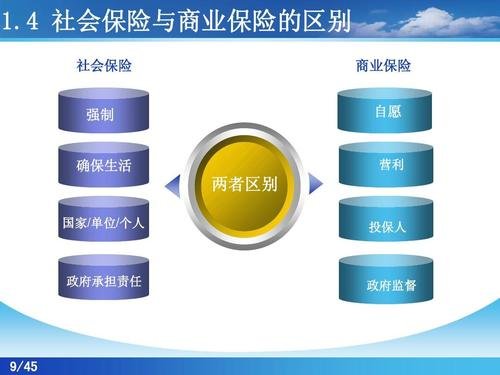 1.4 社会保险与商业保险的区别

社会保险

强制

确保生活

国家/单位/个人

政府承担责任

两者区别

商业保险

自愿

营利

投保人

政府监督

9/45